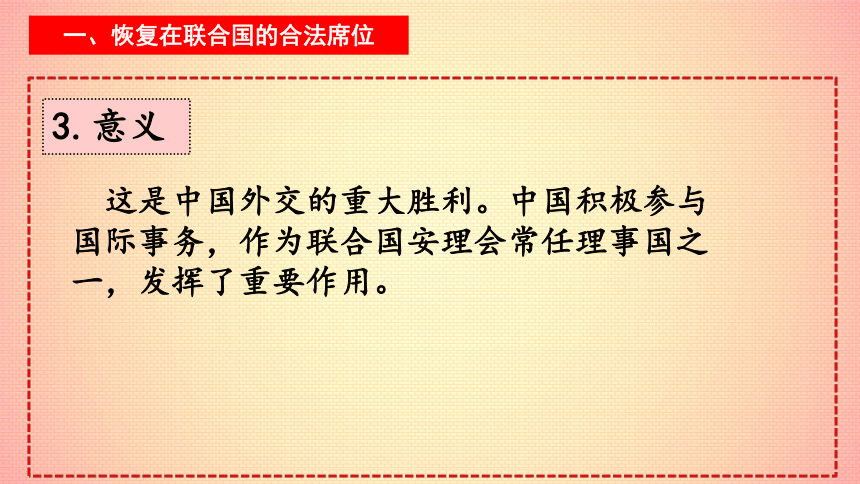 一、恢复在联合国的合法席位

3. 意义

这是中国外交的重大胜利。中国积极参与国际事务，作为联合国安理会常任理事国之一，发挥了重要作用。